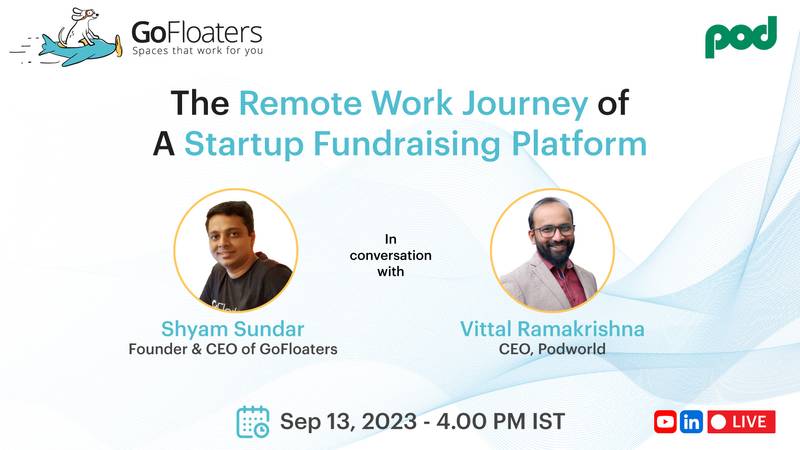 GoFloaters
Spaces that work for you

pod

The Remote Work Journey of A Startup Fundraising Platform

In conversation with

Shyam Sundar
Founder & CEO of GoFloaters

Vittal Ramakrishna
CEO, Podworld

Sep 13, 2023 - 4.00 PM IST

in LIVE